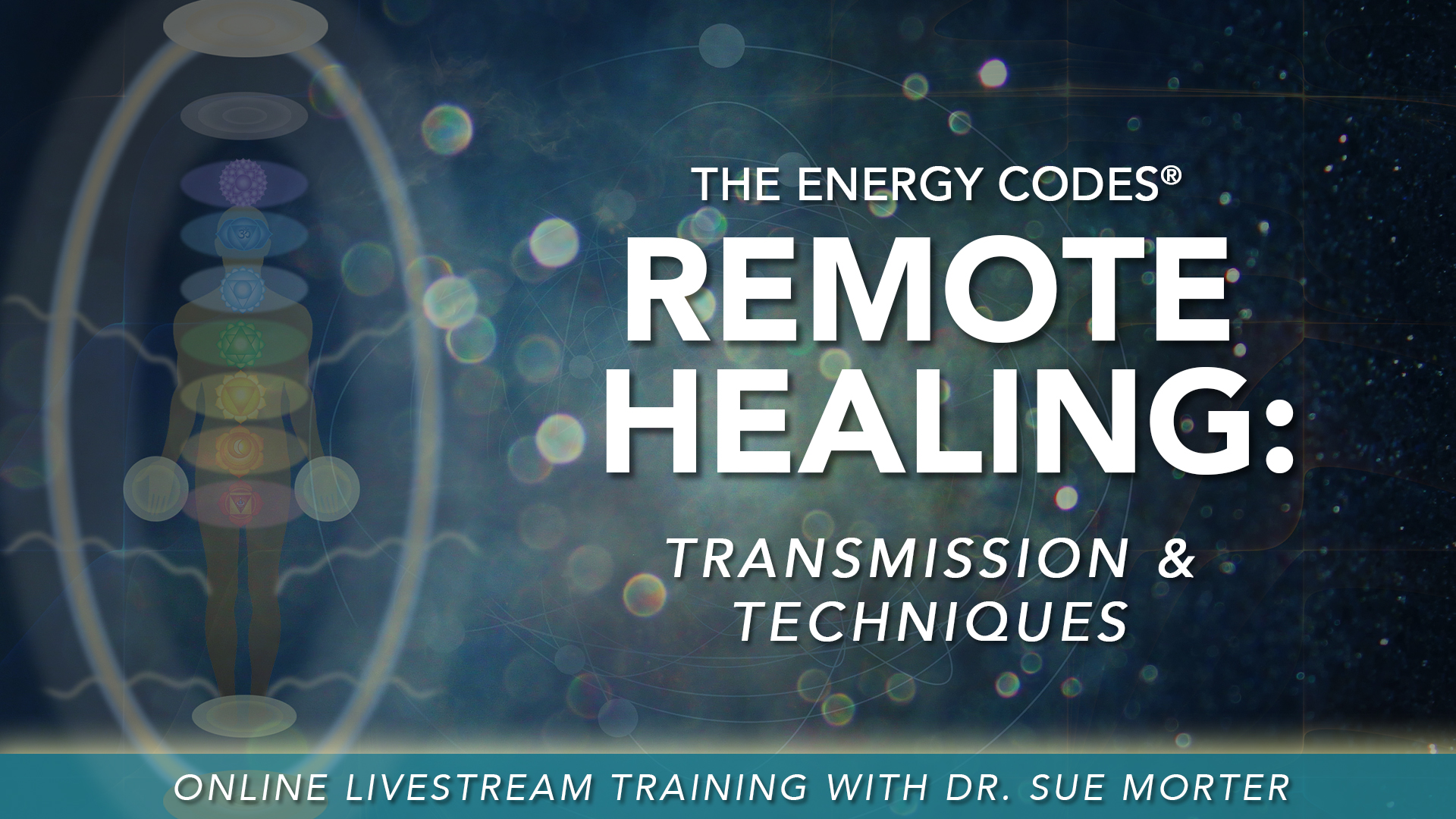 THE ENERGY CODES®
REMOTE HEALING:
TRANSMISSION & TECHNIQUES

ONLINE LIVESTREAM TRAINING WITH DR. SUE MORTER